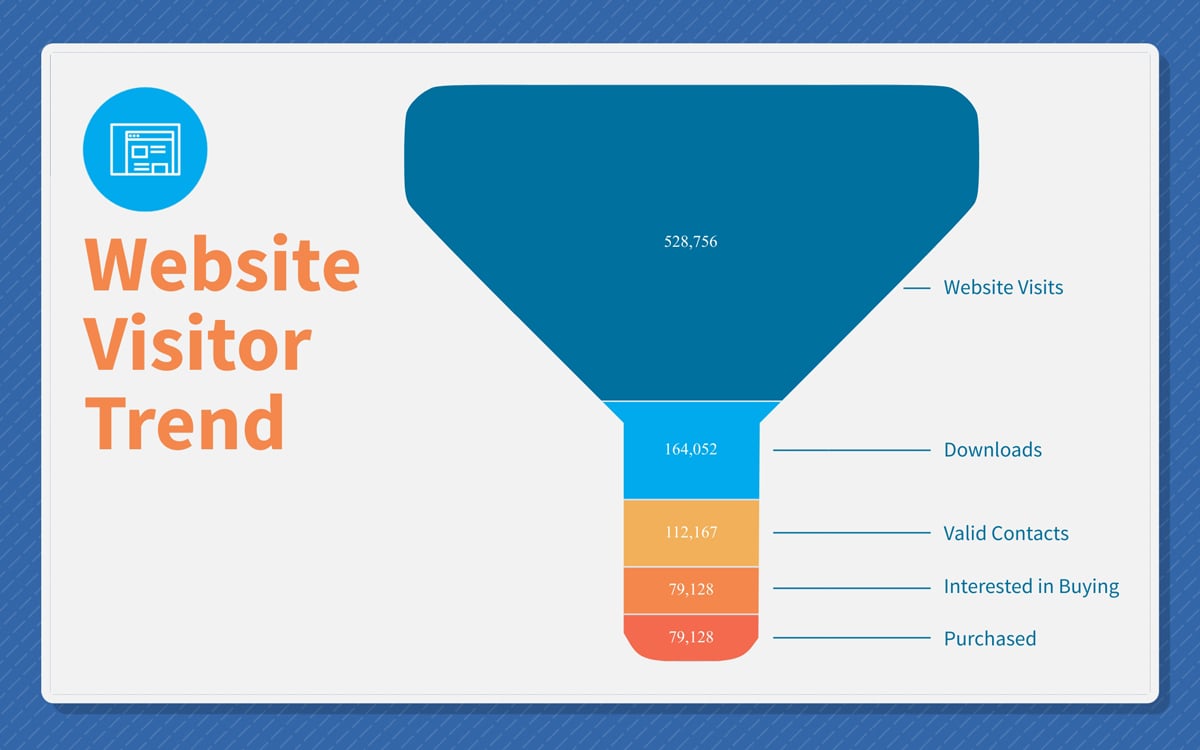 Website Visitor Trend

528,756

Website Visits

164,052

Downloads

112,167

Valid Contacts

79,128

Interested in Buying

79,128

Purchased